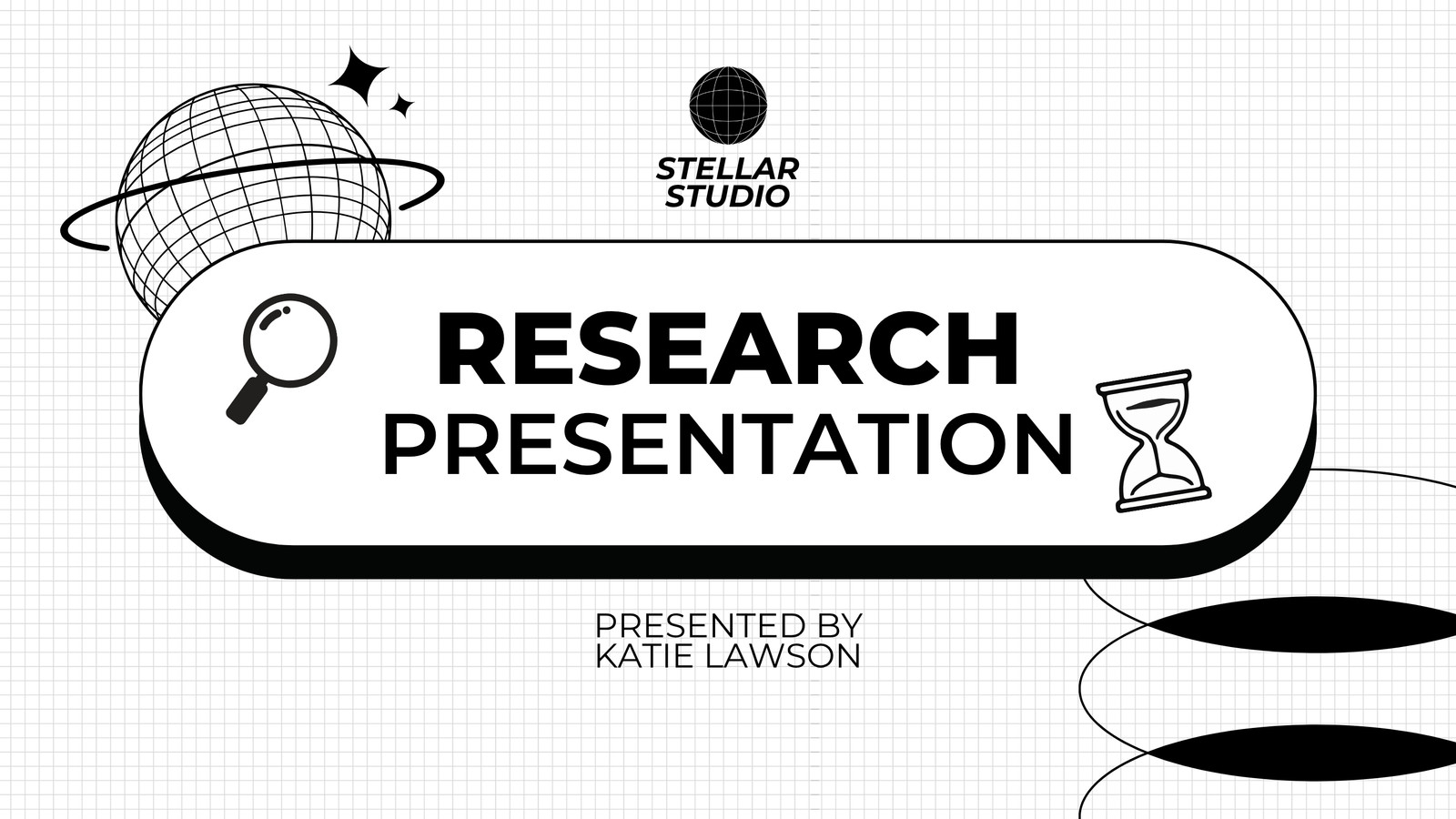 STELLAR STUDIO

RESEARCH PRESENTATION

PRESENTED BY KATIE LAWSON